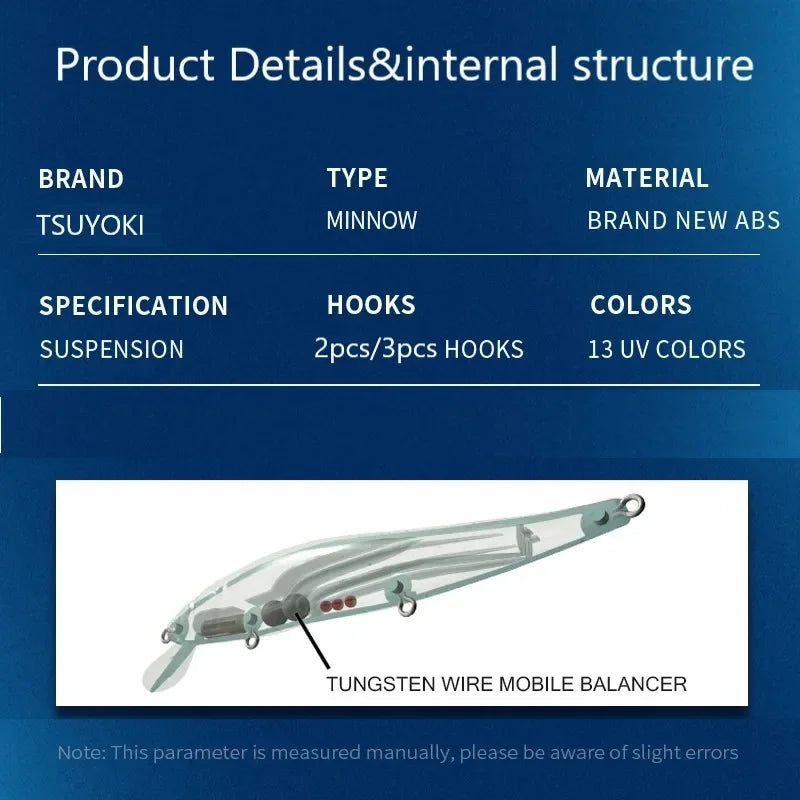 Product Details&internal structure

BRAND
TSUYOKI

TYPE
MINNOW

MATERIAL
BRAND NEW ABS

SPECIFICATION
SUSPENSION

HOOKS
2pcs/3pcs HOOKS

COLORS
13 UV COLORS

TUNGSTEN WIRE MOBILE BALANCER

Note: This parameter is measured manually, please be aware of slight errors